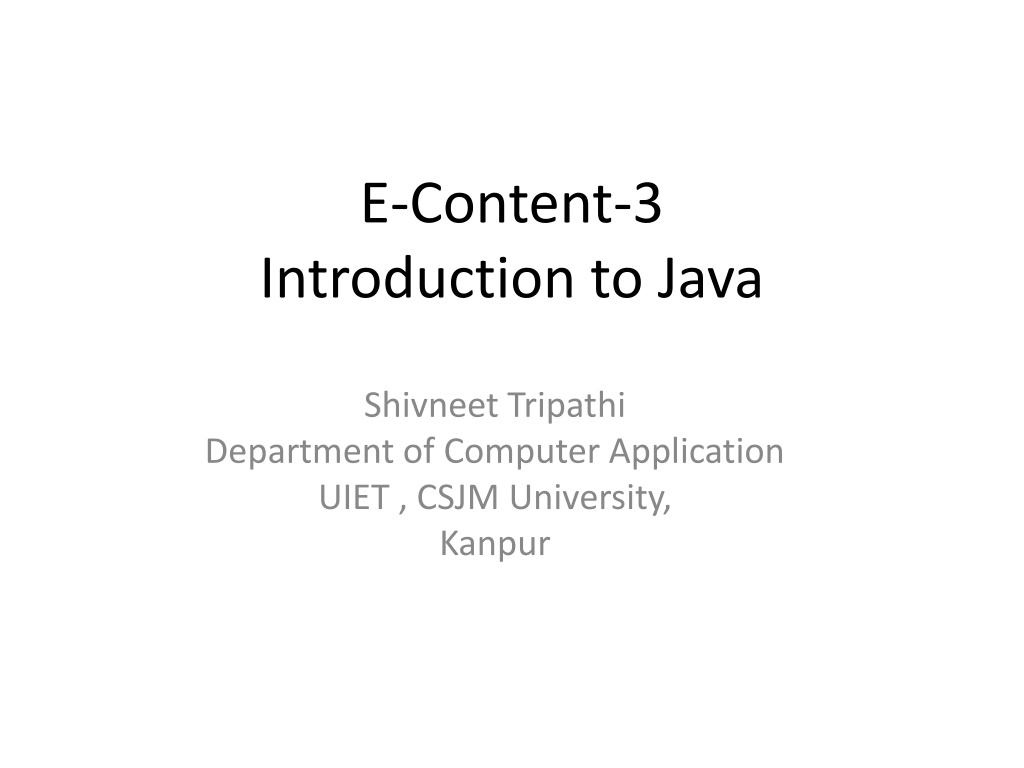 E-Content-3
Introduction to Java

Shivneet Tripathi
Department of Computer Application
UIET , CSJM University,
Kanpur